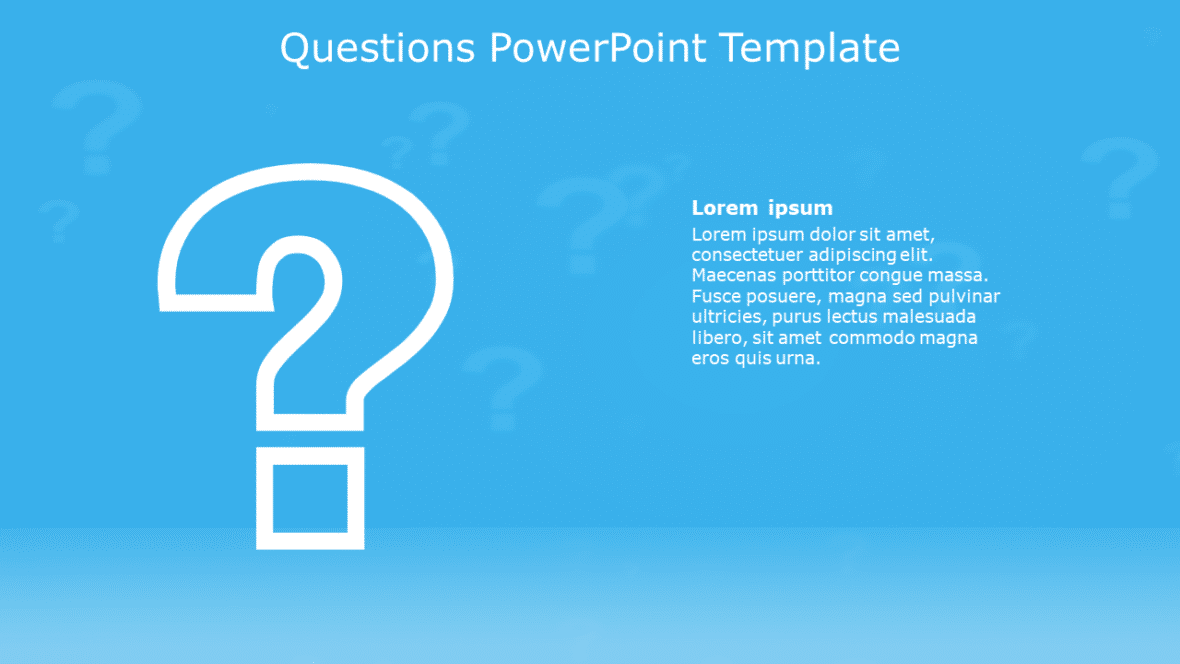 Questions PowerPoint Template

Lorem ipsum

Lorem ipsum dolor sit amet, consectetuer adipiscing elit. Maecenas porttitor congue massa. Fusce posuere, magna sed pulvinar ultricies, purus lectus malesuada libero, sit amet commodo magna eros quis urna.